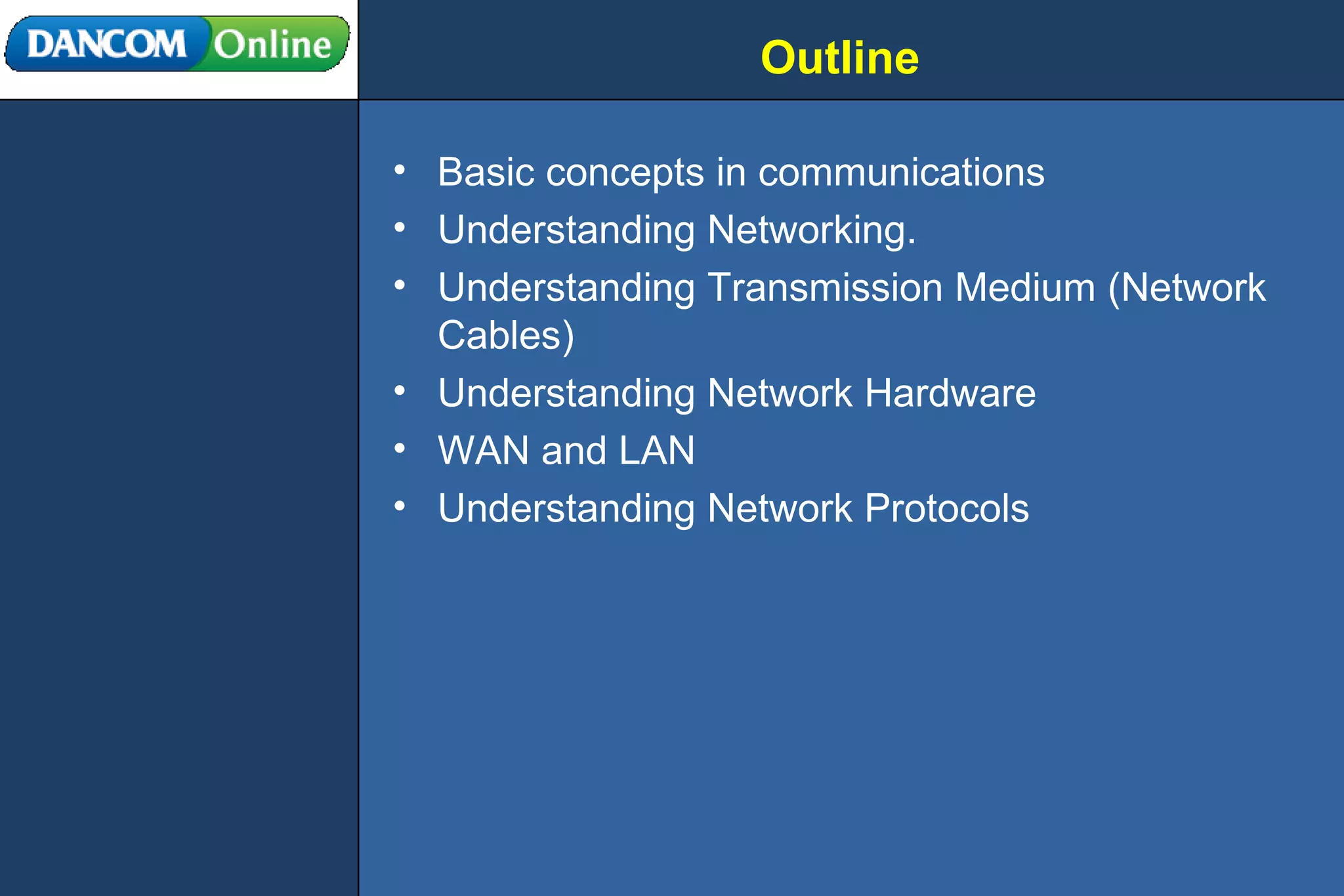 DANCOM Online

Outline

• Basic concepts in communications
• Understanding Networking.
• Understanding Transmission Medium (Network Cables)
• Understanding Network Hardware
• WAN and LAN
• Understanding Network Protocols